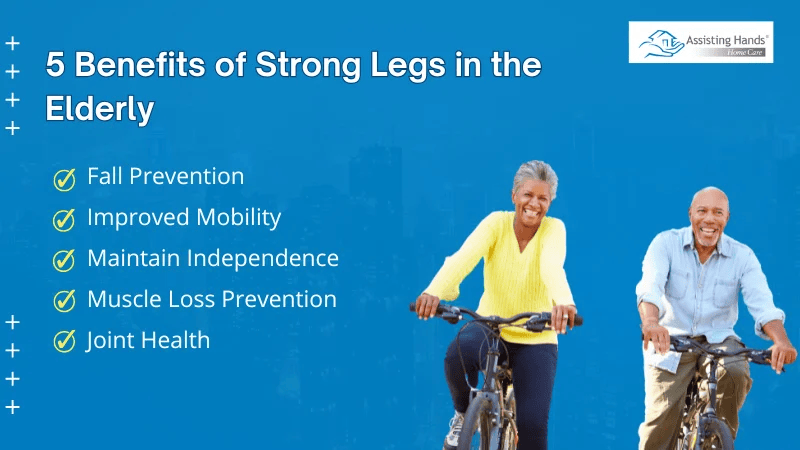 Assisting Hands®
Home Care

5 Benefits of Strong Legs in the Elderly

Fall Prevention
Improved Mobility
Maintain Independence
Muscle Loss Prevention
Joint Health